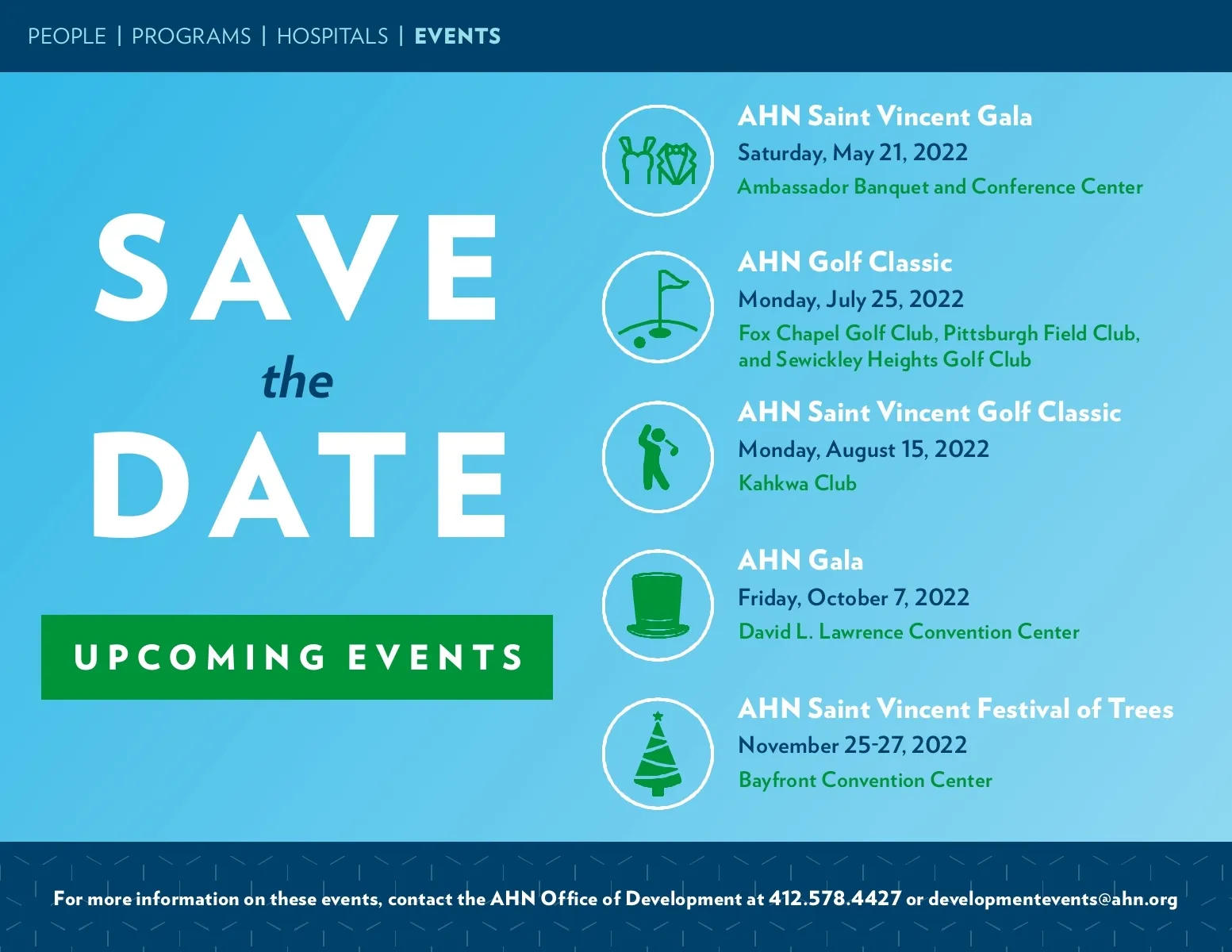 PEOPLE | PROGRAMS | HOSPITALS | EVENTS

SAVE the DATE

UPCOMING EVENTS

AHN Saint Vincent Gala
Saturday, May 21, 2022
Ambassador Banquet and Conference Center

AHN Golf Classic
Monday, July 25, 2022
Fox Chapel Golf Club, Pittsburgh Field Club, and Sewickley Heights Golf Club

AHN Saint Vincent Golf Classic
Monday, August 15, 2022
Kahkwa Club

AHN Gala
Friday, October 7, 2022
David L. Lawrence Convention Center

AHN Saint Vincent Festival of Trees
November 25-27, 2022
Bayfront Convention Center

For more information on these events, contact the AHN Office of Development at 412.578.4427 or developmentevents@ahn.org